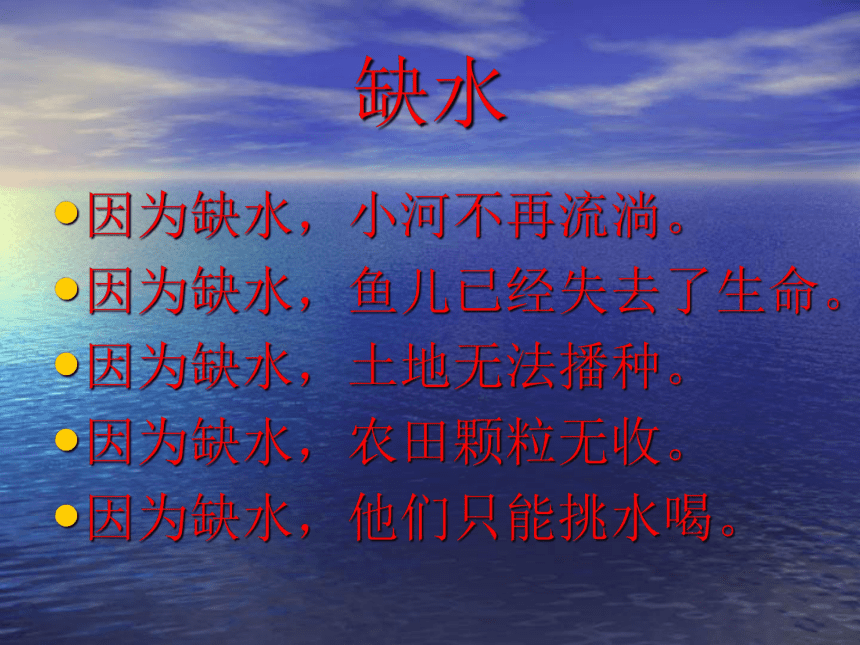 缺水

• 因为缺水，小河不再流淌。
• 因为缺水，鱼儿已经失去了生命。
• 因为缺水，土地无法播种。
• 因为缺水，农田颗粒无收。
• 因为缺水，他们只能挑水喝。